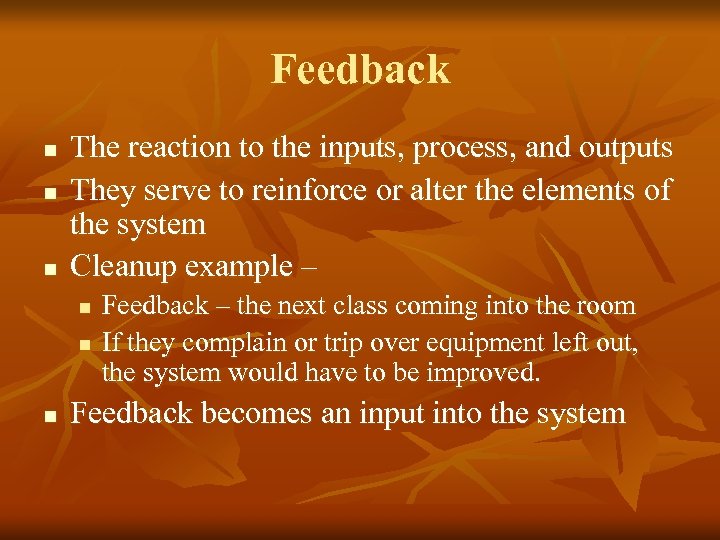 Feedback

- The reaction to the inputs, process, and outputs
- They serve to reinforce or alter the elements of the system
- Cleanup example –
  - Feedback – the next class coming into the room
  - If they complain or trip over equipment left out, the system would have to be improved.
- Feedback becomes an input into the system